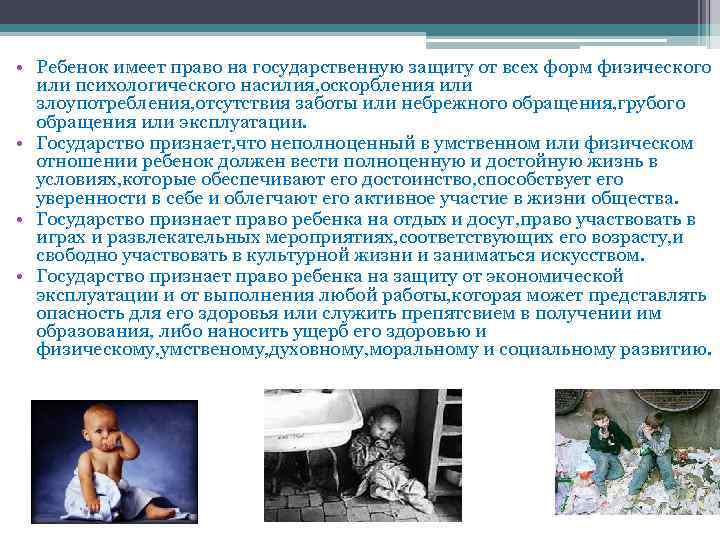 • Ребенок имеет право на государственную защиту от всех форм физического или психологического насилия,оскорбления или злоупотребления,отсутствия заботы или небрежного обращения,грубого обращения или эксплуатации.

• Государство признает,что неполноценный в умственном или физическом отношении ребенок должен вести полноценную и достойную жизнь в условиях,которые обеспечивают его достоинство,способствует его уверенности в себе и облегчают его активное участие в жизни общества.

• Государство признает право ребенка на отдых и досуг,право участвовать в играх и развлекательных мероприятиях,соответствующих его возрасту,и свободно участвовать в культурной жизни и заниматься искусством.

• Государство признает право ребенка на защиту от экономической эксплуатации и от выполнения любой работы,которая может представлять опасность для его здоровья или служить препятсвием в получении им образования, либо наносить ущерб его здоровью и физическому,умственому,духовному,моральному и социальному развитию.